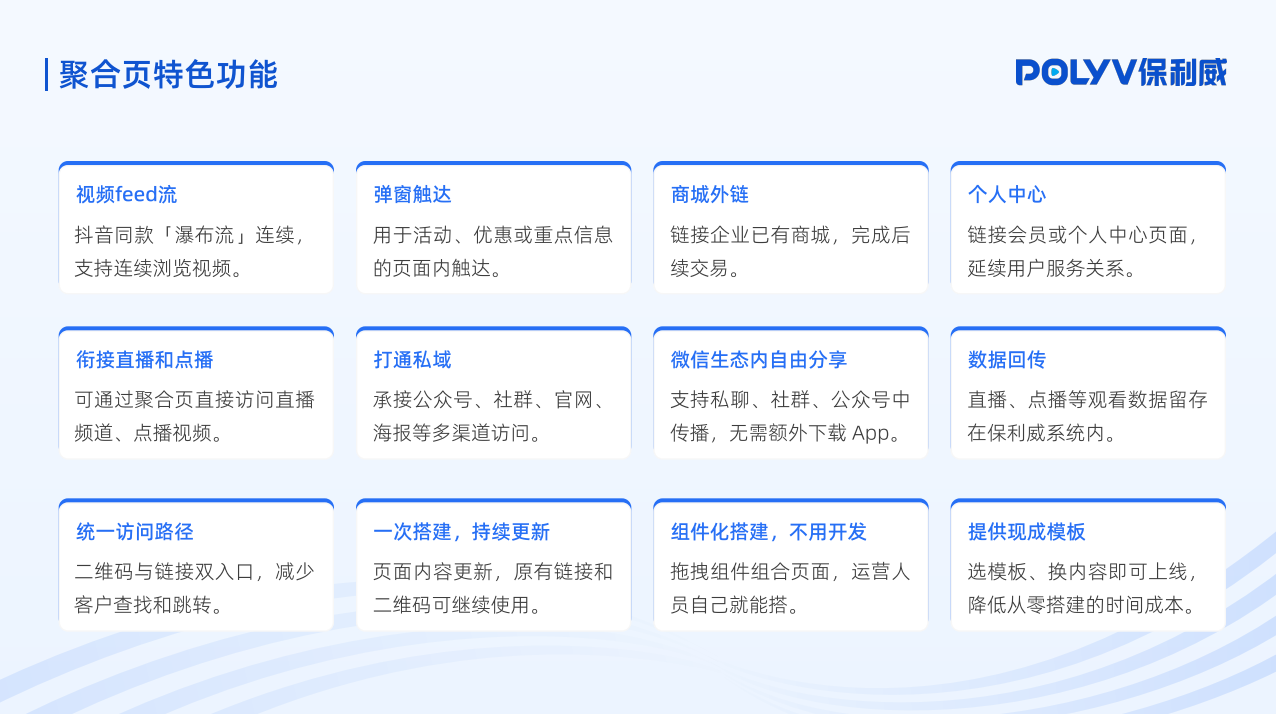 聚合页特色功能

POLYV保利威

视频feed流

抖音同款「瀑布流」连续，支持连续浏览视频。

弹窗触达

用于活动、优惠或重点信息的页面内触达。

商城外链

链接企业已有商城，完成后续交易。

个人中心

链接会员或个人中心页面，延续用户服务关系。

衔接直播和点播

可通过聚合页直接访问直播频道、点播视频。

打通私域

承接公众号、社群、官网、海报等多渠道访问。

微信生态内自由分享

支持私聊、社群、公众号中传播，无需额外下载App。

数据回传

直播、点播等观看数据留存在保利威系统内。

统一访问路径

二维码与链接双入口，减少客户查找和跳转。

一次搭建，持续更新

页面内容更新，原有链接和二维码可继续使用。

组件化搭建，不用开发

拖拽组件组合页面，运营人员自己就能搭。

提供现成模板

选模板、换内容即可上线，降低从零搭建的时间成本。